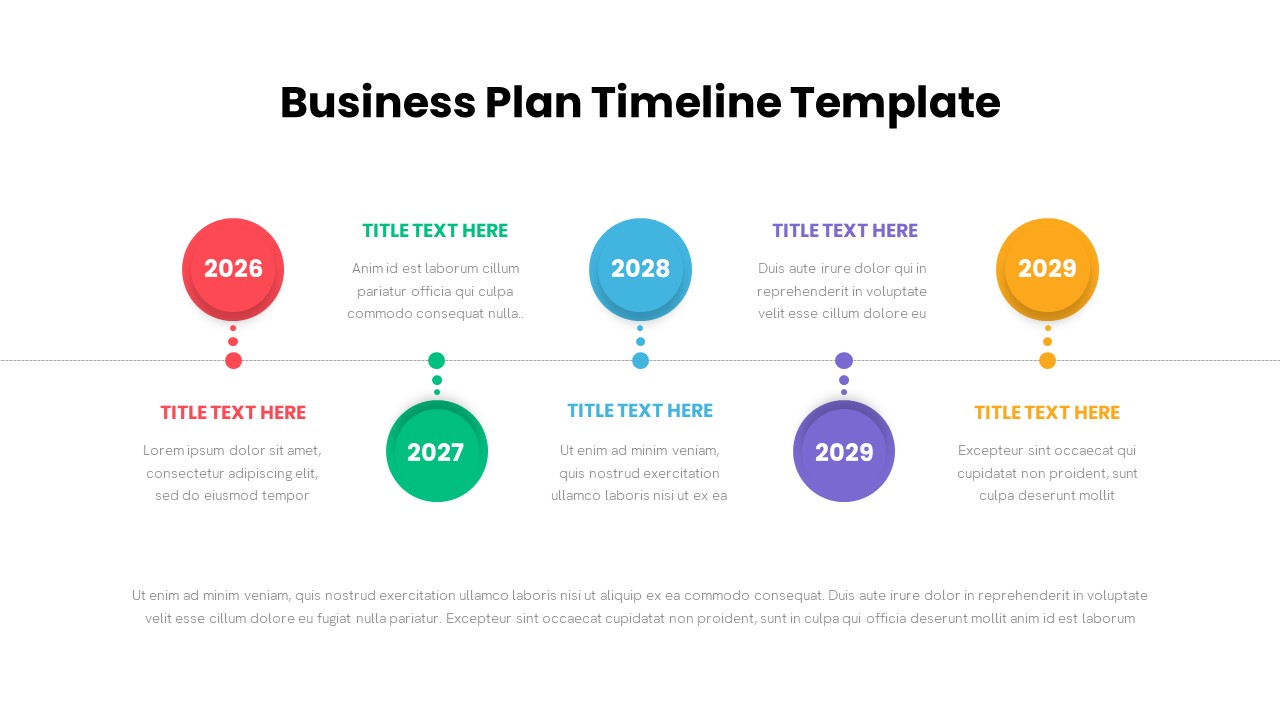 Business Plan Timeline Template

2026

TITLE TEXT HERE

Lorem ipsum dolor sit amet, consectetur adipiscing elit, sed do eiusmod tempor

TITLE TEXT HERE

Anim id est laborum cillum pariatur officia qui culpa commodo consequat nulla..

2027

2028

TITLE TEXT HERE

Ut enim ad minim veniam, quis nostrud exercitation ullamco laboris nisi ut ex ea

TITLE TEXT HERE

Duis aute irure dolor qui in reprehenderit in voluptate velit esse cillum dolore eu

2029

2029

TITLE TEXT HERE

Excepteur sint occaecat qui cupidatat non proident, sunt culpa deserunt mollit

Ut enim ad minim veniam, quis nostrud exercitation ullamco laboris nisi ut aliquip ex ea commodo consequat. Duis aute irure dolor in reprehenderit in voluptate velit esse cillum dolore eu fugiat nulla pariatur. Excepteur sint occaecat cupidatat non proident, sunt in culpa qui officia deserunt mollit anim id est laborum